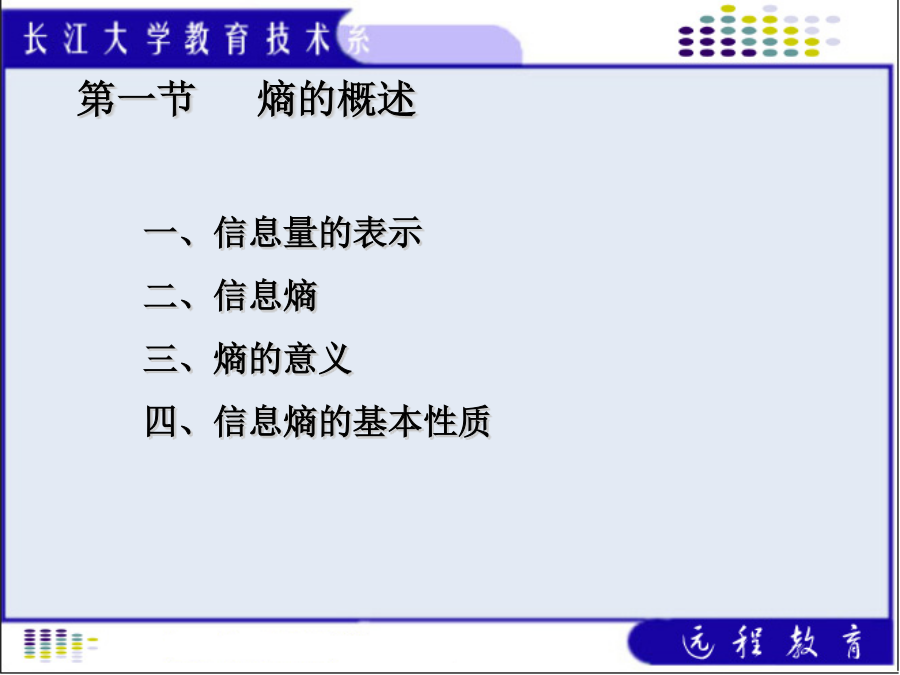 长江大学教育技术系

第一节　熵的概述

一、信息量的表示

二、信息熵

三、熵的意义

四、信息熵的基本性质

远程教育